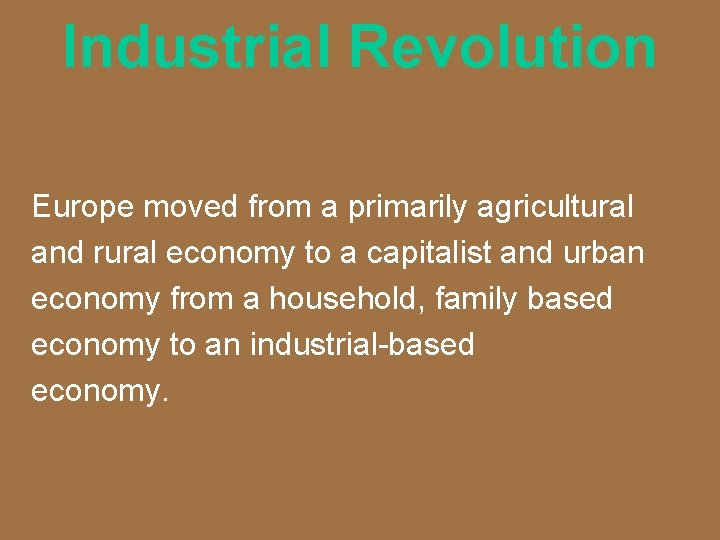 Industrial Revolution

Europe moved from a primarily agricultural and rural economy to a capitalist and urban economy from a household, family based economy to an industrial-based economy.